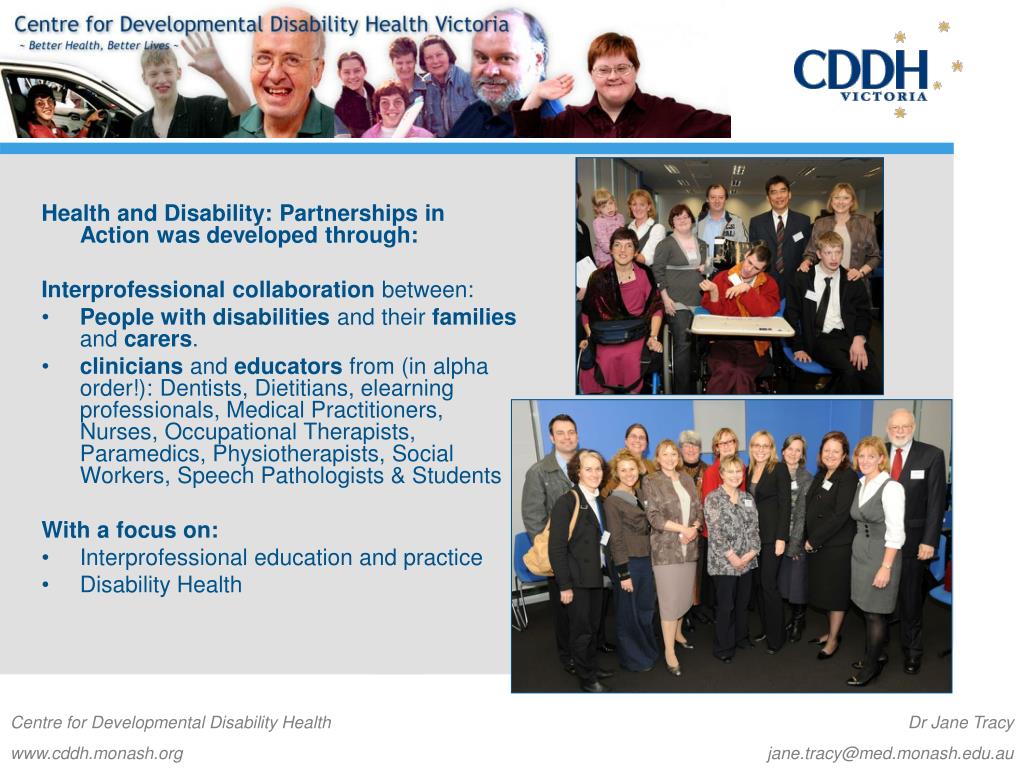 Centre for Developmental Disability Health Victoria
~ Better Health, Better Lives ~

CDDH
VICTORIA

Health and Disability: Partnerships in Action was developed through:

Interprofessional collaboration between:
• People with disabilities and their families and carers.
• clinicians and educators from (in alpha order!): Dentists, Dietitians, elearning professionals, Medical Practitioners, Nurses, Occupational Therapists, Paramedics, Physiotherapists, Social Workers, Speech Pathologists & Students

With a focus on:
• Interprofessional education and practice
• Disability Health

Centre for Developmental Disability Health
www.cddh.monash.org

Dr Jane Tracy
jane.tracy@med.monash.edu.au